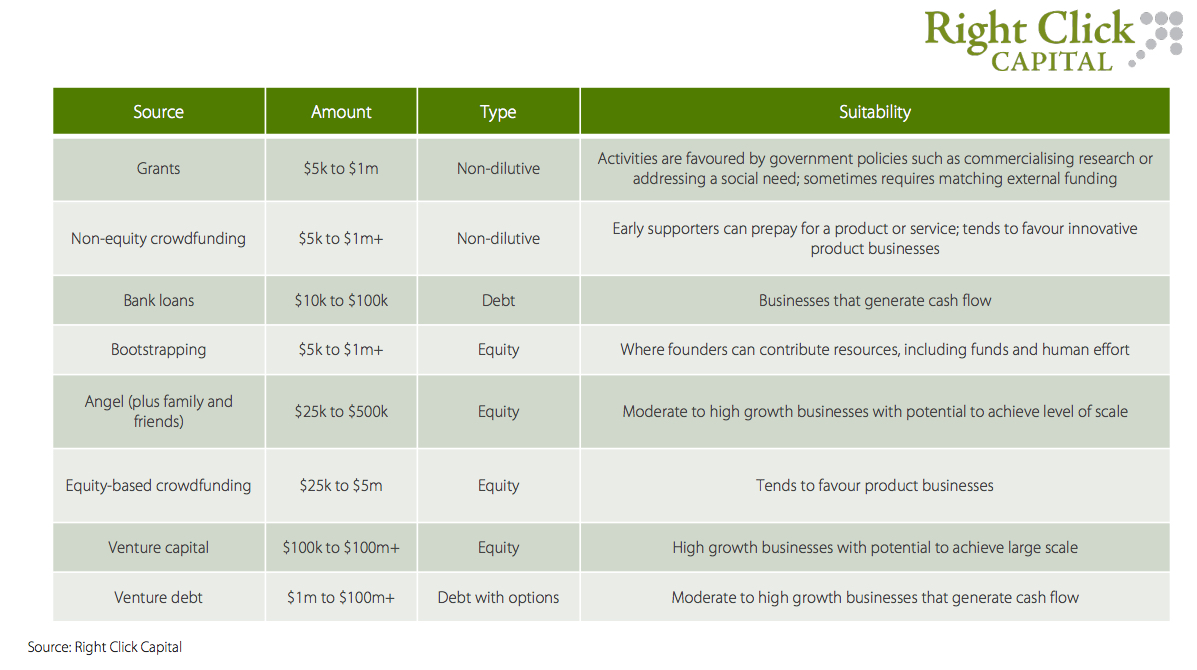 Right Click
CAPITAL

| Source | Amount | Type | Suitability |
|---|---|---|---|
| Grants | \$5k to \$1m | Non-dilutive | Activities are favoured by government policies such as commercialising research or addressing a social need; sometimes requires matching external funding |
| Non-equity crowdfunding | \$5k to \$1m+ | Non-dilutive | Early supporters can prepay for a product or service; tends to favour innovative product businesses |
| Bank loans | \$10k to \$100k | Debt | Businesses that generate cash flow |
| Bootstrapping | \$5k to \$1m+ | Equity | Where founders can contribute resources, including funds and human effort |
| Angel (plus family and friends) | \$25k to \$500k | Equity | Moderate to high growth businesses with potential to achieve level of scale |
| Equity-based crowdfunding | \$25k to \$5m | Equity | Tends to favour product businesses |
| Venture capital | \$100k to \$100m+ | Equity | High growth businesses with potential to achieve large scale |
| Venture debt | \$1m to \$100m+ | Debt with options | Moderate to high growth businesses that generate cash flow |

Source: Right Click Capital